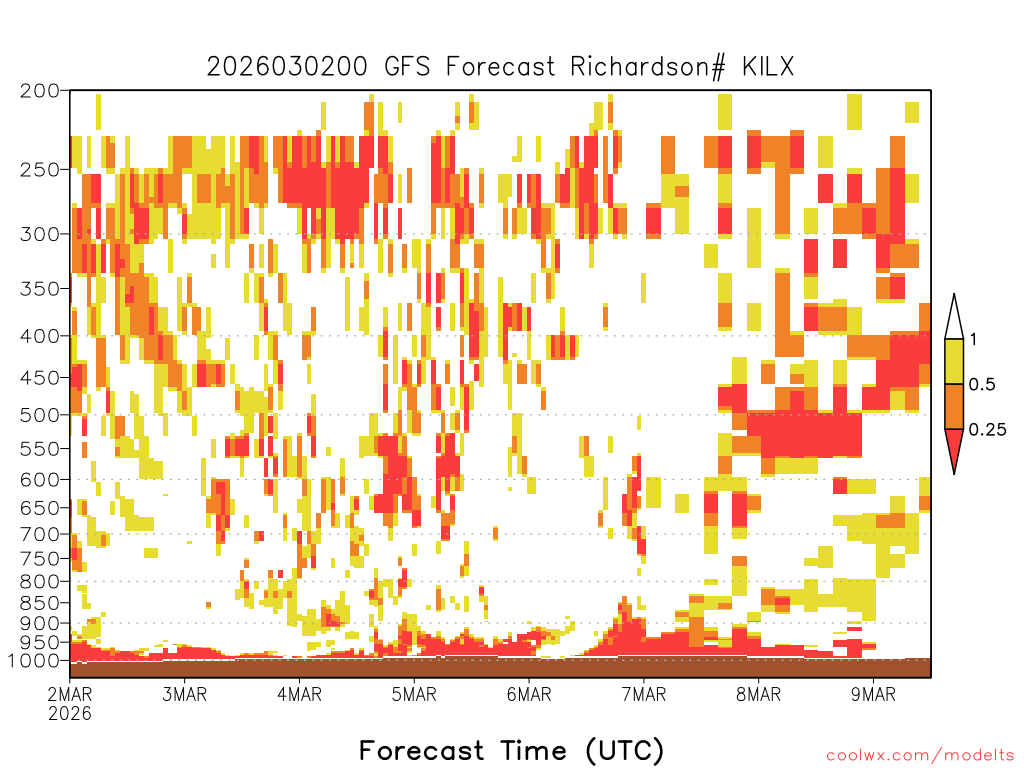 2026030200 GFS Forecast Richardson# KILX

200
250
300
350
400
450
500
550
600
650
700
750
800
850
900
950
1000

1
0.5
0.25

2MAR
2026
3MAR
4MAR
5MAR
6MAR
7MAR
8MAR
9MAR

Forecast Time (UTC)

coolwx.com/modelts